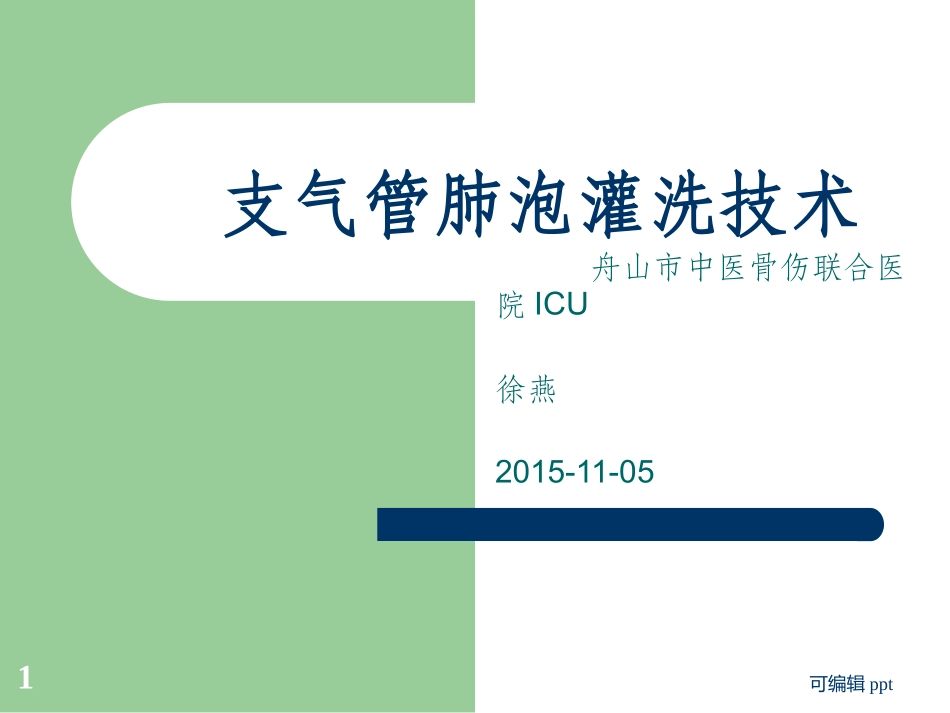 支气管肺泡灌洗技术

舟山市中医骨伤联合医院 ICU

徐燕

2015-11-05

1

可编辑 ppt